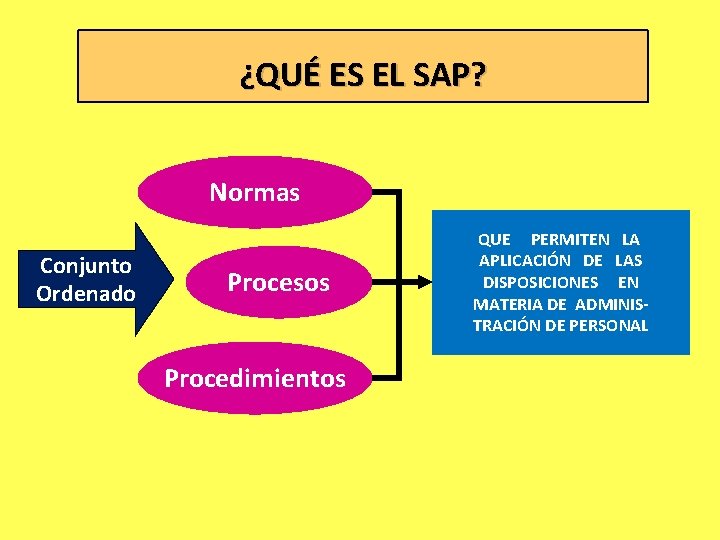 ¿QUÉ ES EL SAP?

Conjunto Ordenado

Normas

Procesos

Procedimientos

QUE PERMITEN LA APLICACIÓN DE LAS DISPOSICIONES EN MATERIA DE ADMINISTRACIÓN DE PERSONAL